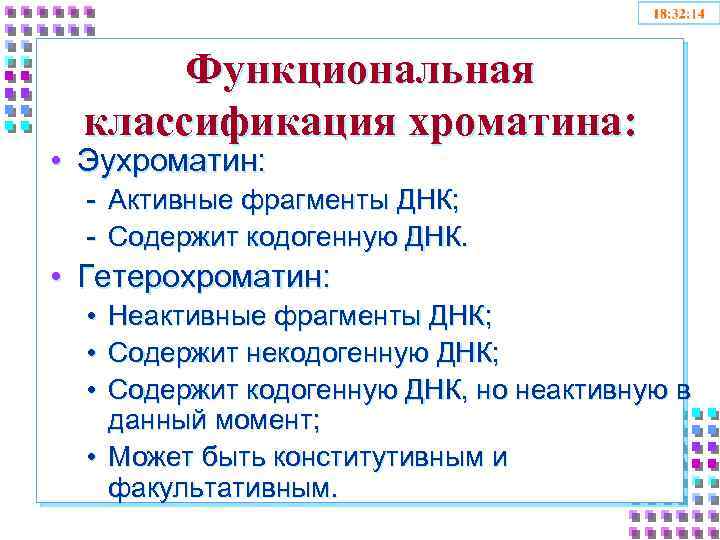 18:32:14

Функциональная классификация хроматина:

• Эухроматин:
- Активные фрагменты ДНК;
- Содержит кодогенную ДНК.
• Гетерохроматин:
• Неактивные фрагменты ДНК;
• Содержит некодогенную ДНК;
• Содержит кодогенную ДНК, но неактивную в данный момент;
• Может быть конститутивным и факультативным.